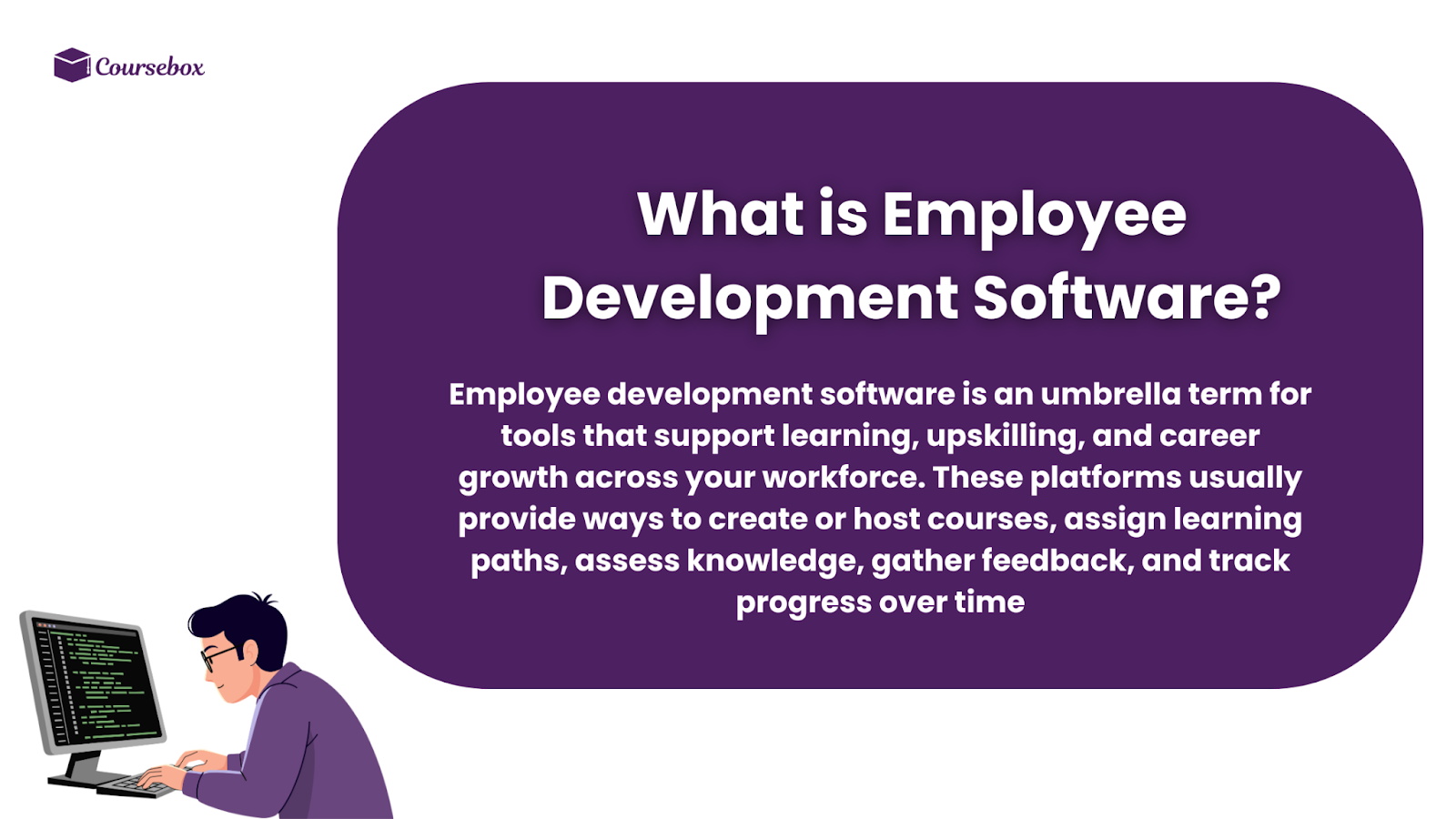 Coursebox

What is Employee Development Software?

Employee development software is an umbrella term for tools that support learning, upskilling, and career growth across your workforce. These platforms usually provide ways to create or host courses, assign learning paths, assess knowledge, gather feedback, and track progress over time